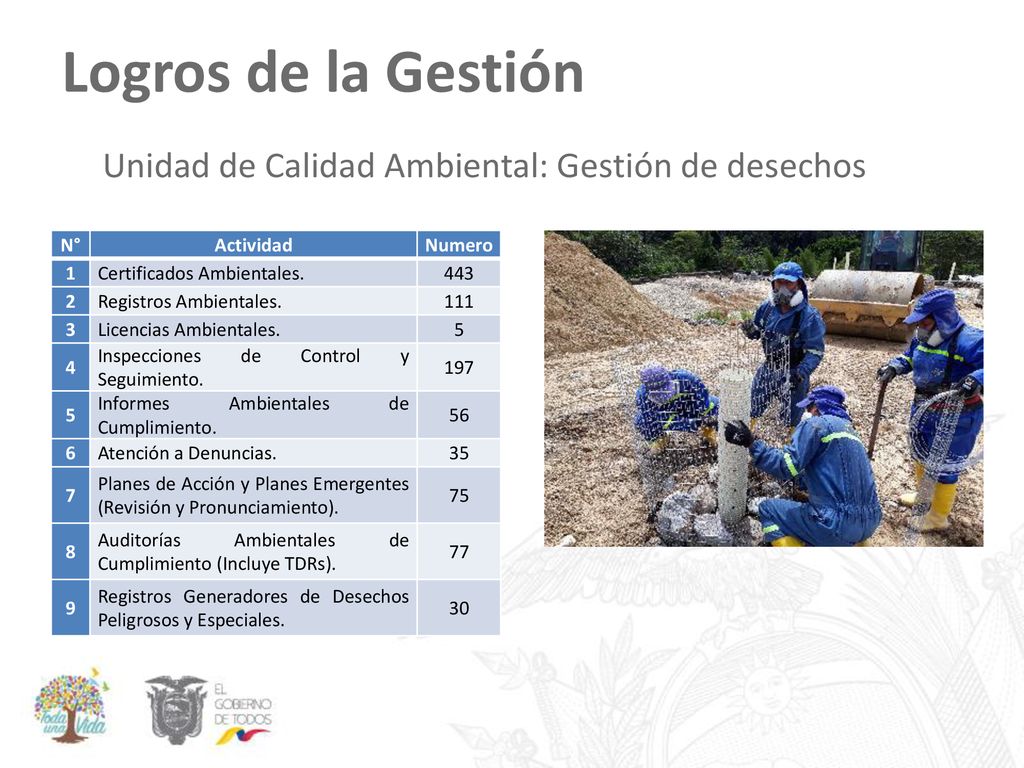 Logros de la Gestión

Unidad de Calidad Ambiental: Gestión de desechos

| N° | Actividad | Numero |
|---|---|---|
| 1 | Certificados Ambientales. | 443 |
| 2 | Registros Ambientales. | 111 |
| 3 | Licencias Ambientales. | 5 |
| 4 | Inspecciones de Control y Seguimiento. | 197 |
| 5 | Informes Ambientales de Cumplimiento. | 56 |
| 6 | Atención a Denuncias. | 35 |
| 7 | Planes de Acción y Planes Emergentes (Revisión y Pronunciamiento). | 75 |
| 8 | Auditorías Ambientales de Cumplimiento (Incluye TDRs). | 77 |
| 9 | Registros Generadores de Desechos Peligrosos y Especiales. | 30 |

Toda una Vida

EL GOBIERNO DE TODOS